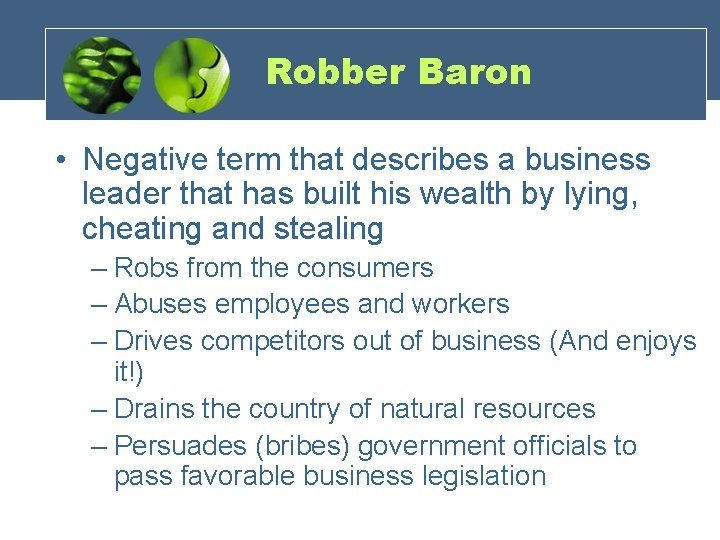 Robber Baron

• Negative term that describes a business leader that has built his wealth by lying, cheating and stealing

– Robs from the consumers
– Abuses employees and workers
– Drives competitors out of business (And enjoys it!)
– Drains the country of natural resources
– Persuades (bribes) government officials to pass favorable business legislation